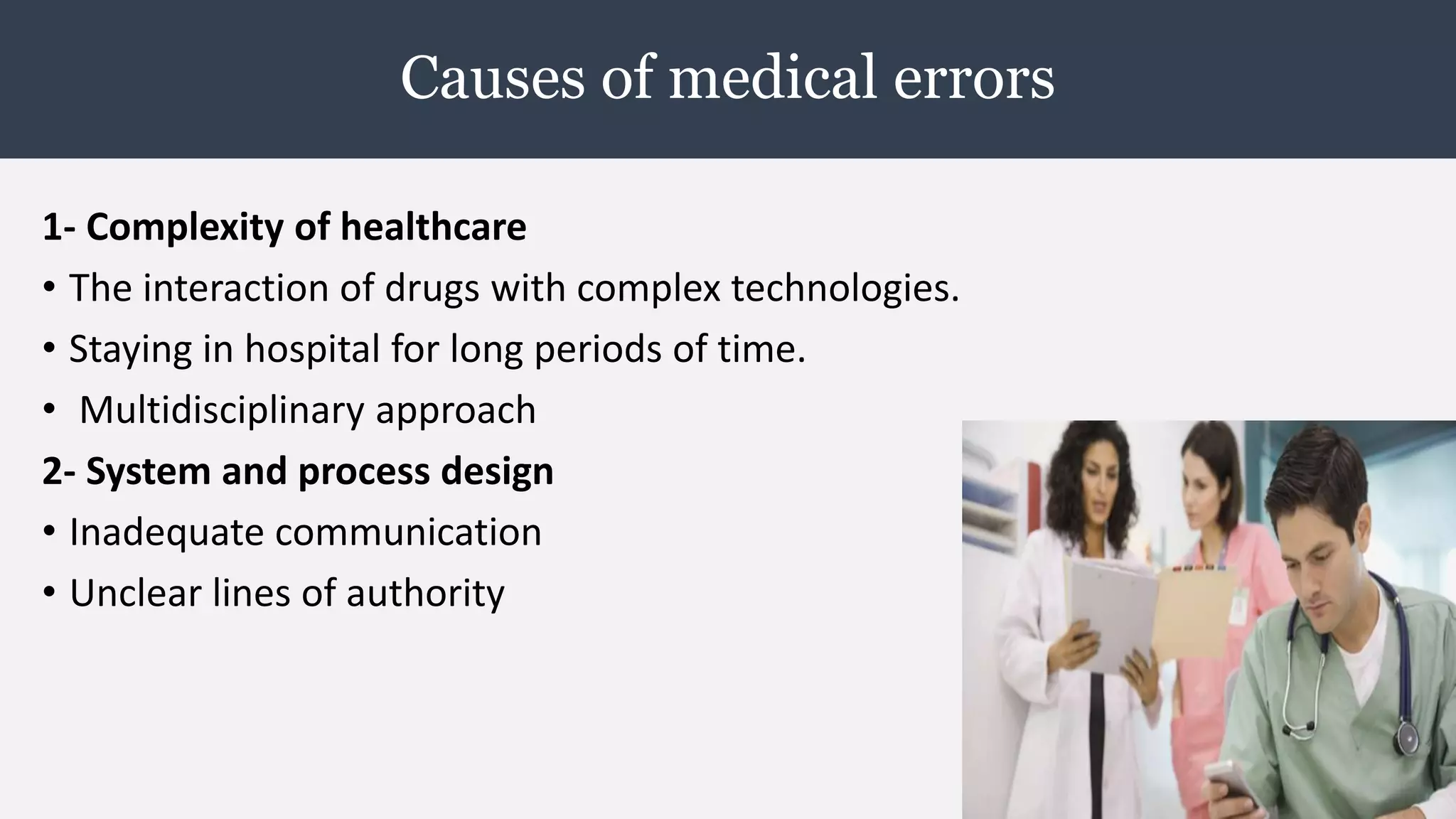 Causes of medical errors

1- Complexity of healthcare

• The interaction of drugs with complex technologies.

• Staying in hospital for long periods of time.

• Multidisciplinary approach

2- System and process design

• Inadequate communication

• Unclear lines of authority